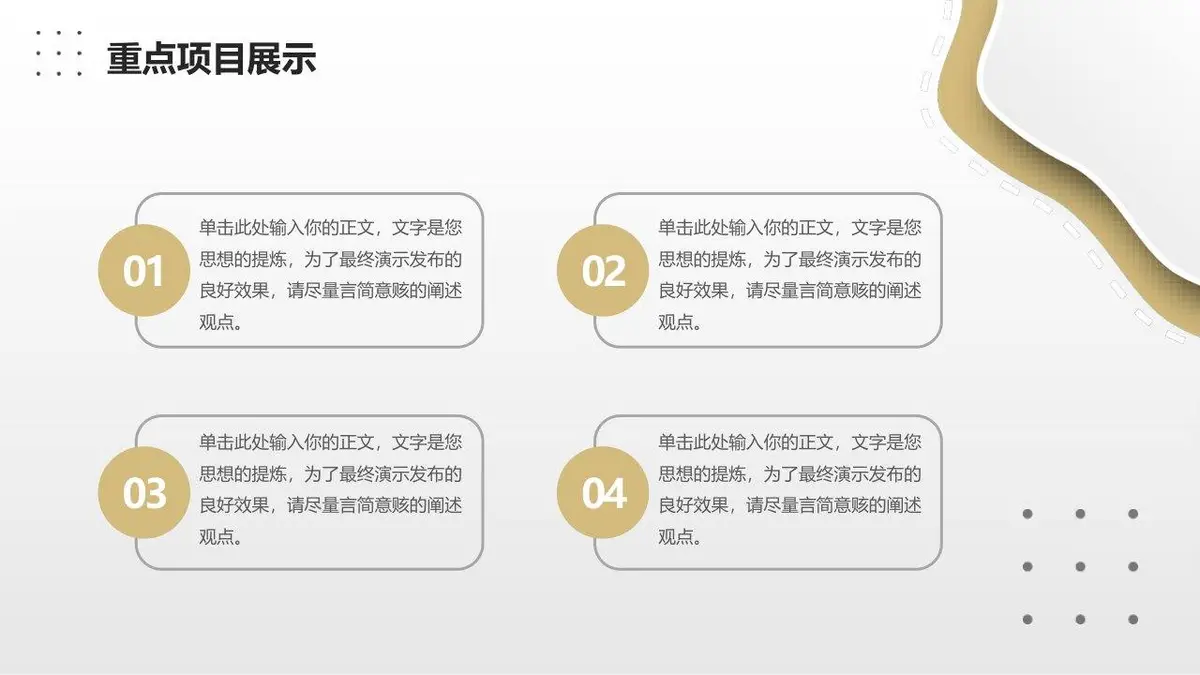 重点项目展示

01

单击此处输入你的正文，文字是您思想的提炼，为了最终演示发布的良好效果，请尽量言简意赅的阐述观点。

02

单击此处输入你的正文，文字是您思想的提炼，为了最终演示发布的良好效果，请尽量言简意赅的阐述观点。

03

单击此处输入你的正文，文字是您思想的提炼，为了最终演示发布的良好效果，请尽量言简意赅的阐述观点。

04

单击此处输入你的正文，文字是您思想的提炼，为了最终演示发布的良好效果，请尽量言简意赅的阐述观点。